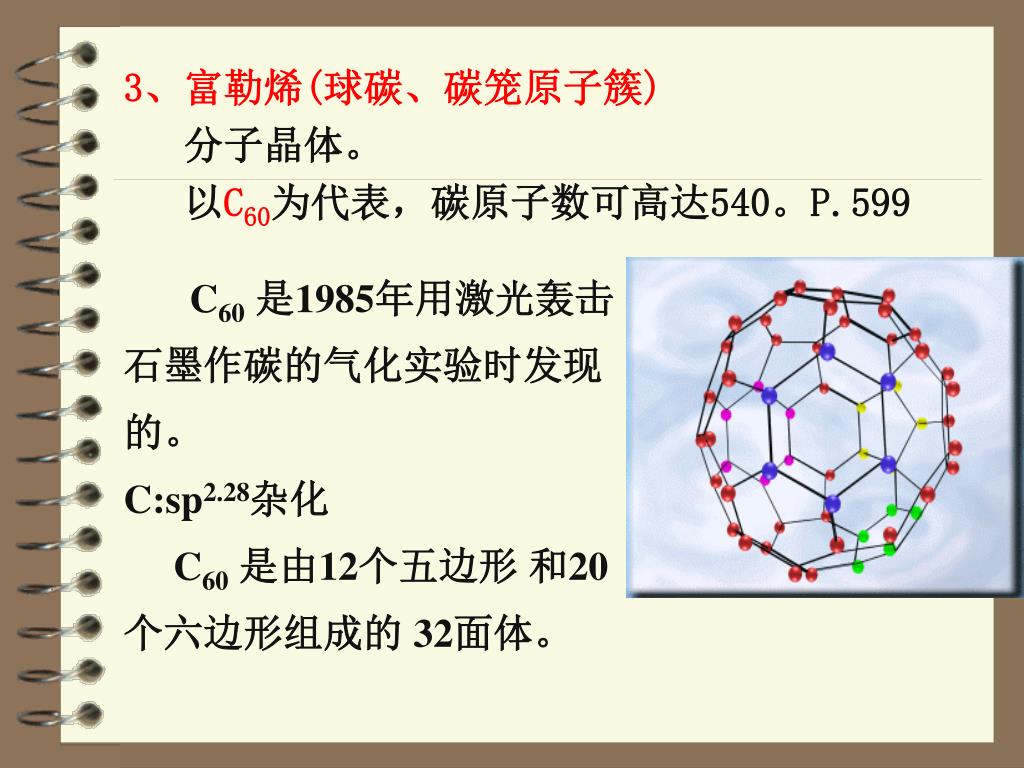 3、富勒烯(球碳、碳笼原子簇)

分子晶体。

以$C_{60}$为代表，碳原子数可高达540。P.599

$C_{60}$ 是1985年用激光轰击石墨作碳的气化实验时发现的。

C:$sp^{2.28}$杂化

$C_{60}$ 是由12个五边形 和20个六边形组成的 32面体。